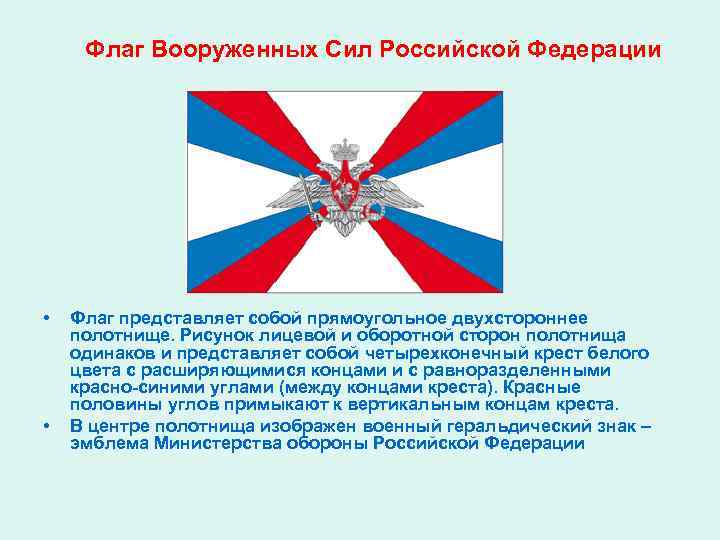 Флаг Вооруженных Сил Российской Федерации

• Флаг представляет собой прямоугольное двухстороннее полотнище. Рисунок лицевой и оборотной сторон полотнища одинаков и представляет собой четырехконечный крест белого цвета с расширяющимися концами и с равноразделенными красно-синими углами (между концами креста). Красные половины углов примыкают к вертикальным концам креста.
• В центре полотнища изображен военный геральдический знак – эмблема Министерства обороны Российской Федерации